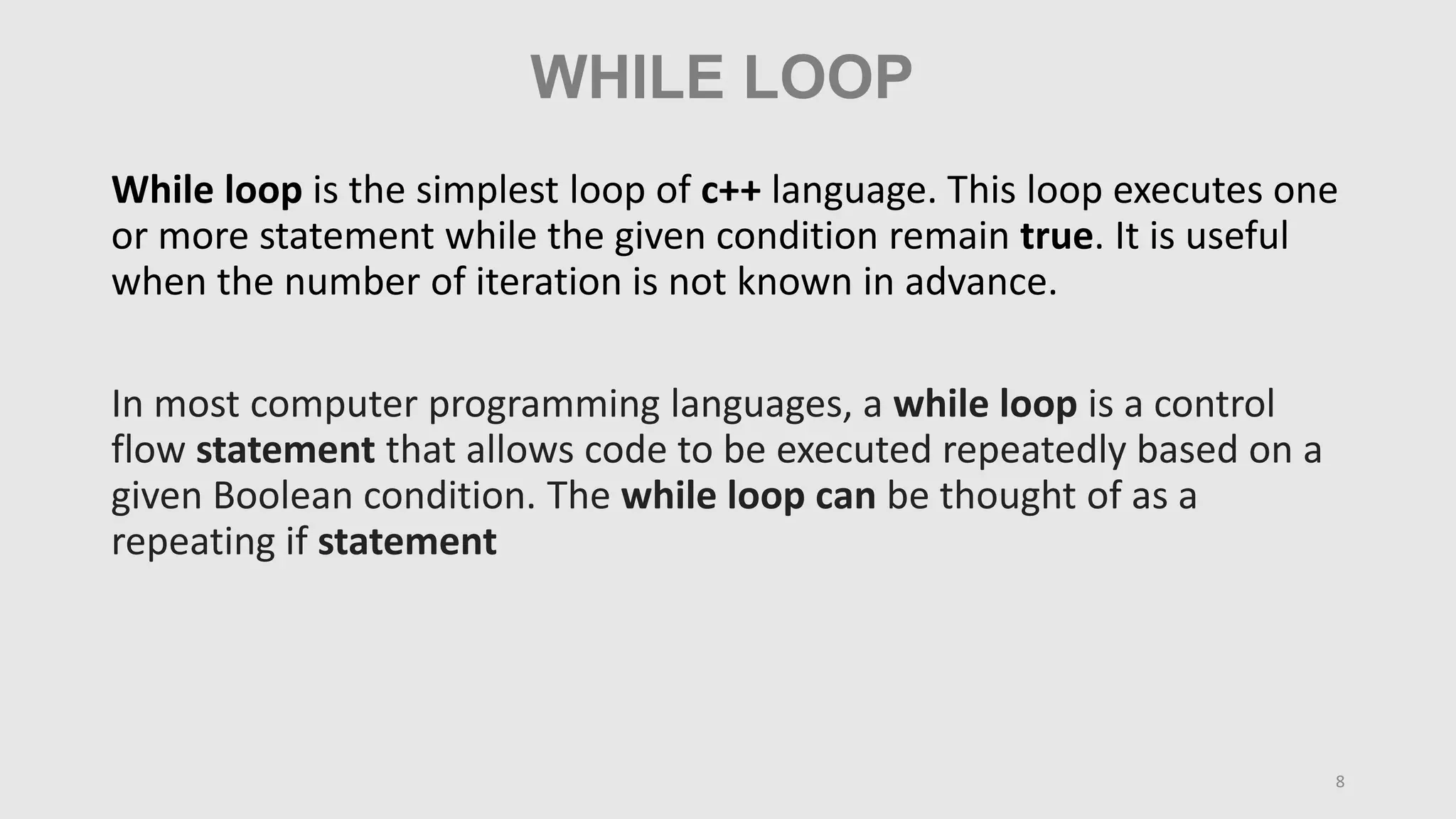 WHILE LOOP

While loop is the simplest loop of c++ language. This loop executes one or more statement while the given condition remain true. It is useful when the number of iteration is not known in advance.

In most computer programming languages, a while loop is a control flow statement that allows code to be executed repeatedly based on a given Boolean condition. The while loop can be thought of as a repeating if statement

8